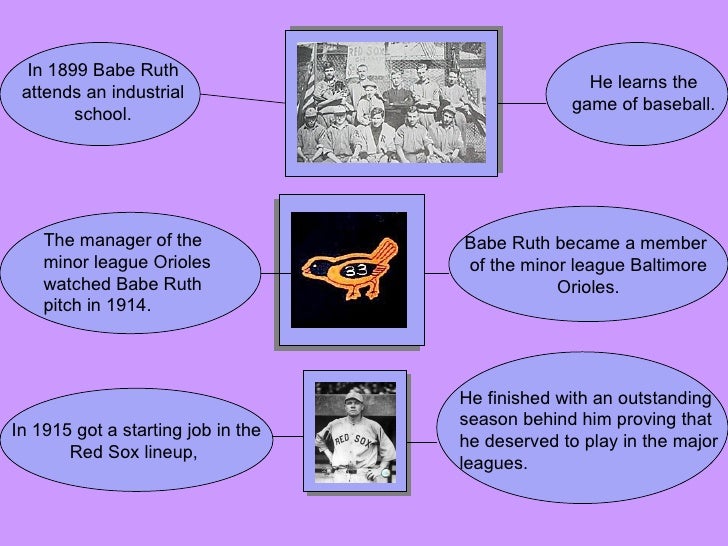 In 1899 Babe Ruth attends an industrial school.

RED SOX

He learns the game of baseball.

The manager of the minor league Orioles watched Babe Ruth pitch in 1914.

33

Babe Ruth became a member of the minor league Baltimore Orioles.

In 1915 got a starting job in the Red Sox lineup,

RED SOX

He finished with an outstanding season behind him proving that he deserved to play in the major leagues.